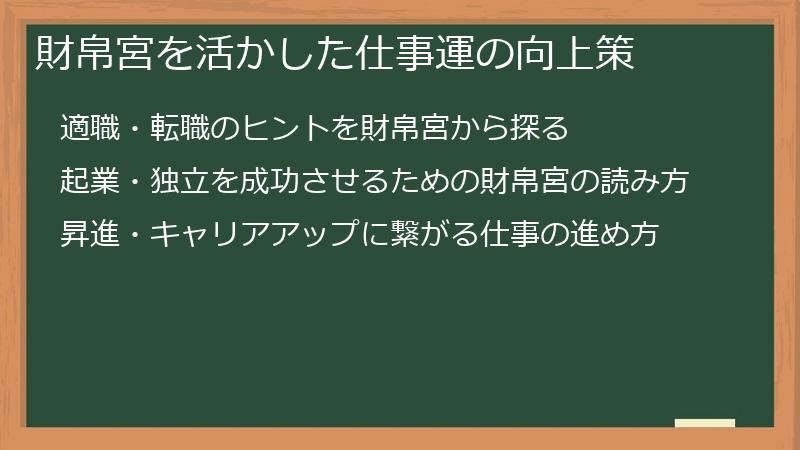 財帛宮を活かした仕事運の向上策

適職・転職のヒントを財帛宮から探る

起業・独立を成功させるための財帛宮の読み方

昇進・キャリアアップに繋がる仕事の進め方